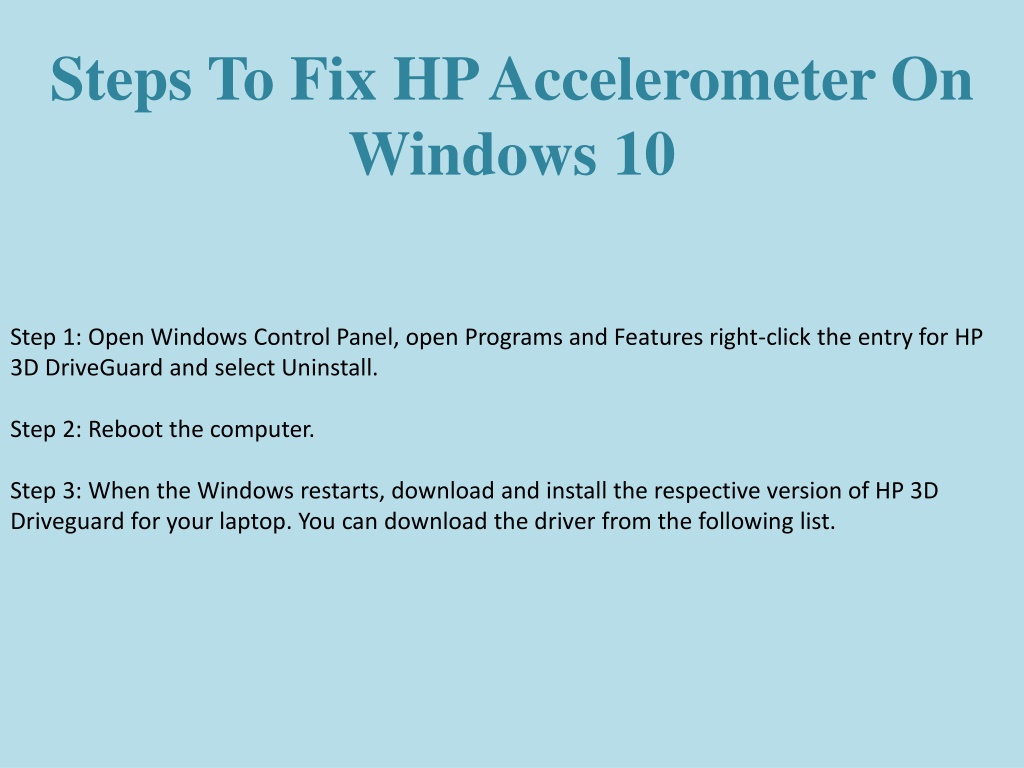 Steps To Fix HP Accelerometer On Windows 10

Step 1: Open Windows Control Panel, open Programs and Features right-click the entry for HP 3D DriveGuard and select Uninstall.

Step 2: Reboot the computer.

Step 3: When the Windows restarts, download and install the respective version of HP 3D Driveguard for your laptop. You can download the driver from the following list.